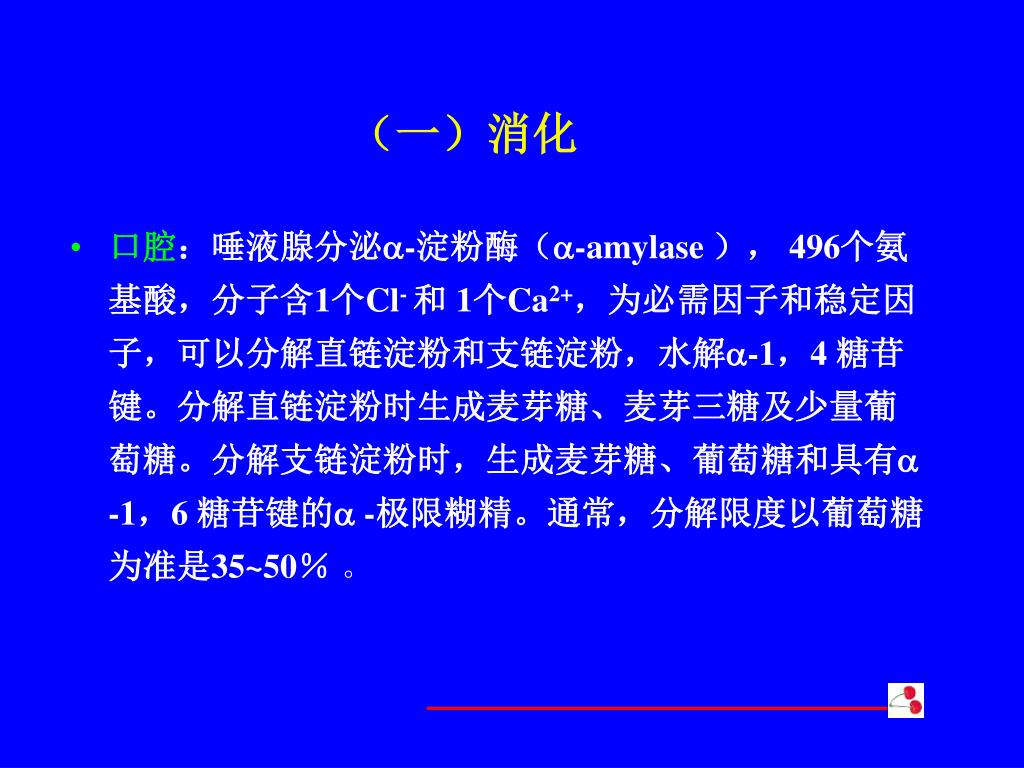 （一）消化

• 口腔：唾液腺分泌α-淀粉酶（α-amylase ）， 496个氨基酸，分子含1个$Cl^-$ 和 1个$Ca^{2+}$，为必需因子和稳定因子，可以分解直链淀粉和支链淀粉，水解α-1，4 糖苷键。分解直链淀粉时生成麦芽糖、麦芽三糖及少量葡萄糖。分解支链淀粉时，生成麦芽糖、葡萄糖和具有α -1，6 糖苷键的α -极限糊精。通常，分解限度以葡萄糖为准是35~50％ 。